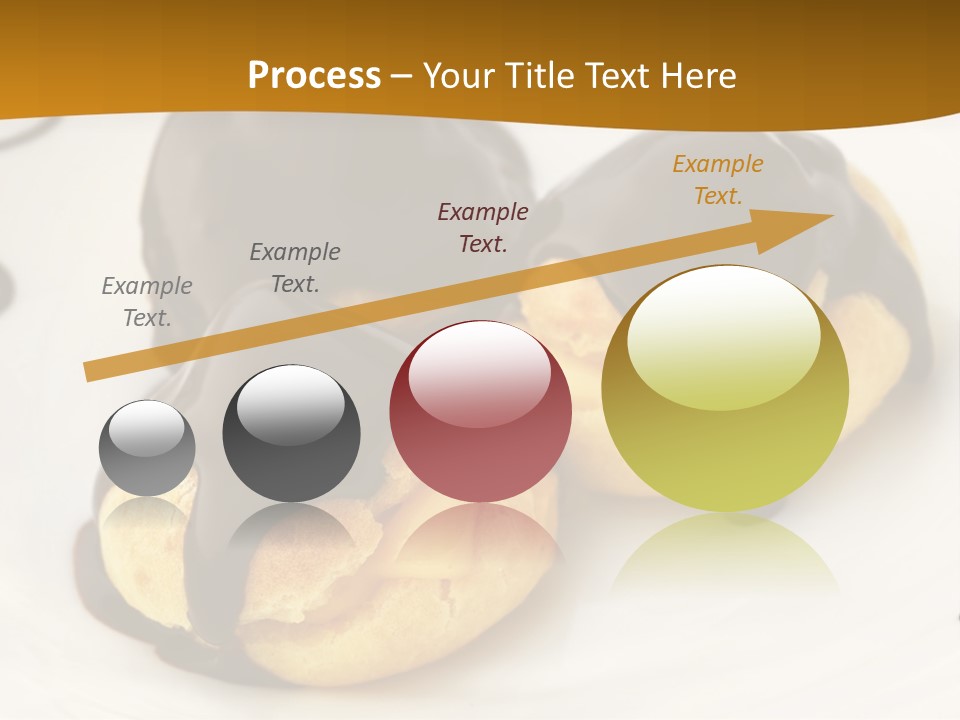 Process – Your Title Text Here

Example Text.

Example Text.

Example Text.

Example Text.